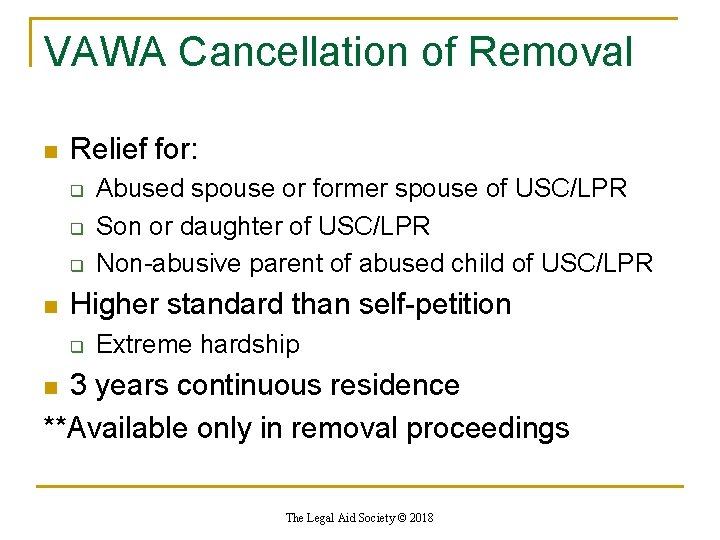 VAWA Cancellation of Removal

- Relief for:
  - Abused spouse or former spouse of USC/LPR
  - Son or daughter of USC/LPR
  - Non-abusive parent of abused child of USC/LPR
- Higher standard than self-petition
  - Extreme hardship
- 3 years continuous residence

**Available only in removal proceedings

The Legal Aid Society © 2018